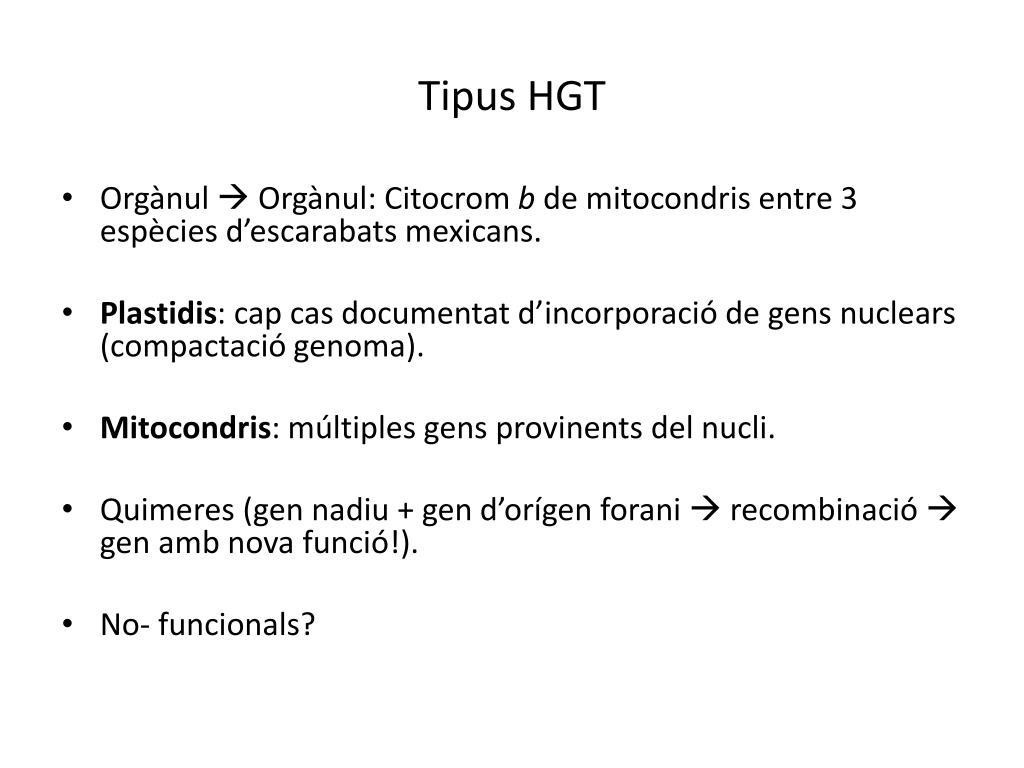 Tipus HGT

• Orgànul → Orgànul: Citocrom b de mitocondris entre 3 espècies d'escarabats mexicans.

• Plastidis: cap cas documentat d'incorporació de gens nuclears (compactació genoma).

• Mitocondris: múltiples gens provinents del nucli.

• Quimeres (gen nadiu + gen d'orígen forani → recombinació → gen amb nova funció!).

• No- funcionals?